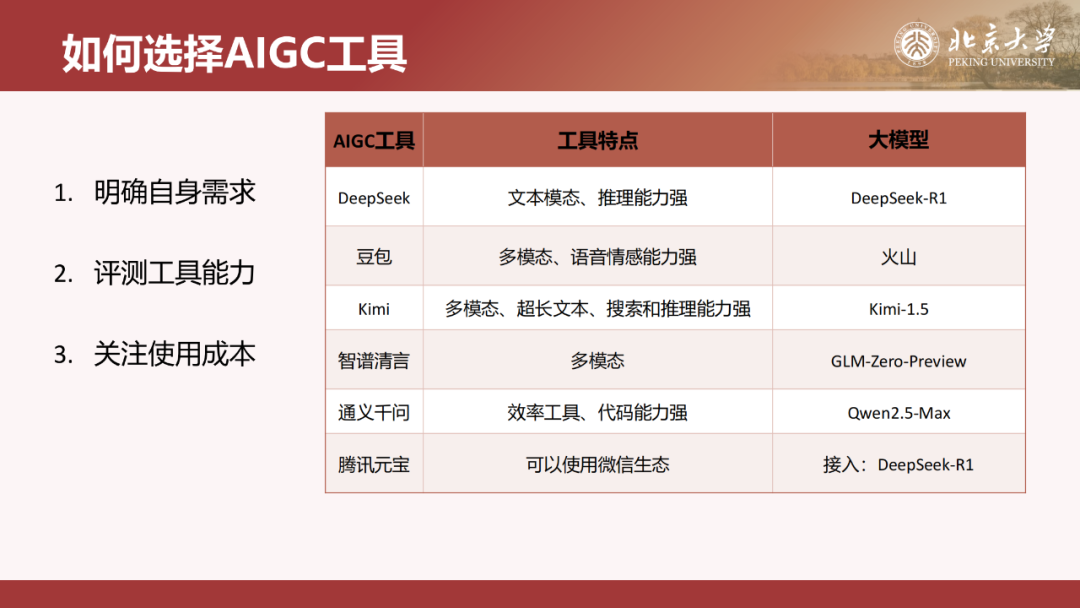 如何选择AIGC工具

北京大学
PEKING UNIVERSITY

1. 明确自身需求

2. 评测工具能力

3. 关注使用成本

| AIGC工具 | 工具特点 | 大模型 |
|---|---|---|
| DeepSeek | 文本模态、推理能力强 | DeepSeek-R1 |
| 豆包 | 多模态、语音情感能力强 | 火山 |
| Kimi | 多模态、超长文本、搜索和推理能力强 | Kimi-1.5 |
| 智谱清言 | 多模态 | GLM-Zero-Preview |
| 通义千问 | 效率工具、代码能力强 | Qwen2.5-Max |
| 腾讯元宝 | 可以使用微信生态 | 接入：DeepSeek-R1 |